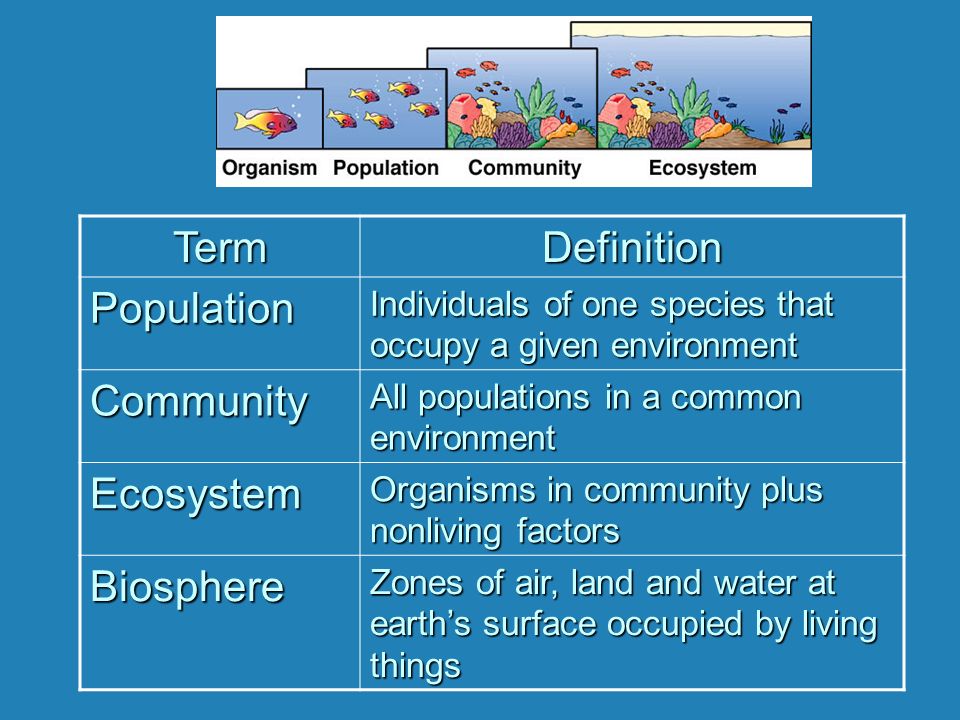 Organism Population Community Ecosystem

| Term | Definition |
|---|---|
| Population | Individuals of one species that occupy a given environment |
| Community | All populations in a common environment |
| Ecosystem | Organisms in community plus nonliving factors |
| Biosphere | Zones of air, land and water at earth’s surface occupied by living things |